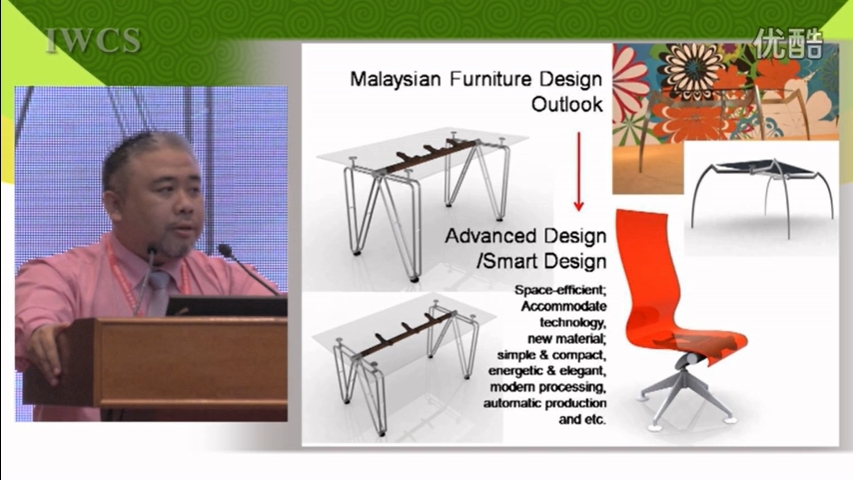 IWCS

优酷

Malaysian Furniture Design Outlook

Advanced Design /Smart Design

Space-efficient; Accommodate technology, new material; simple & compact, energetic & elegant, modern processing, automatic production and etc.